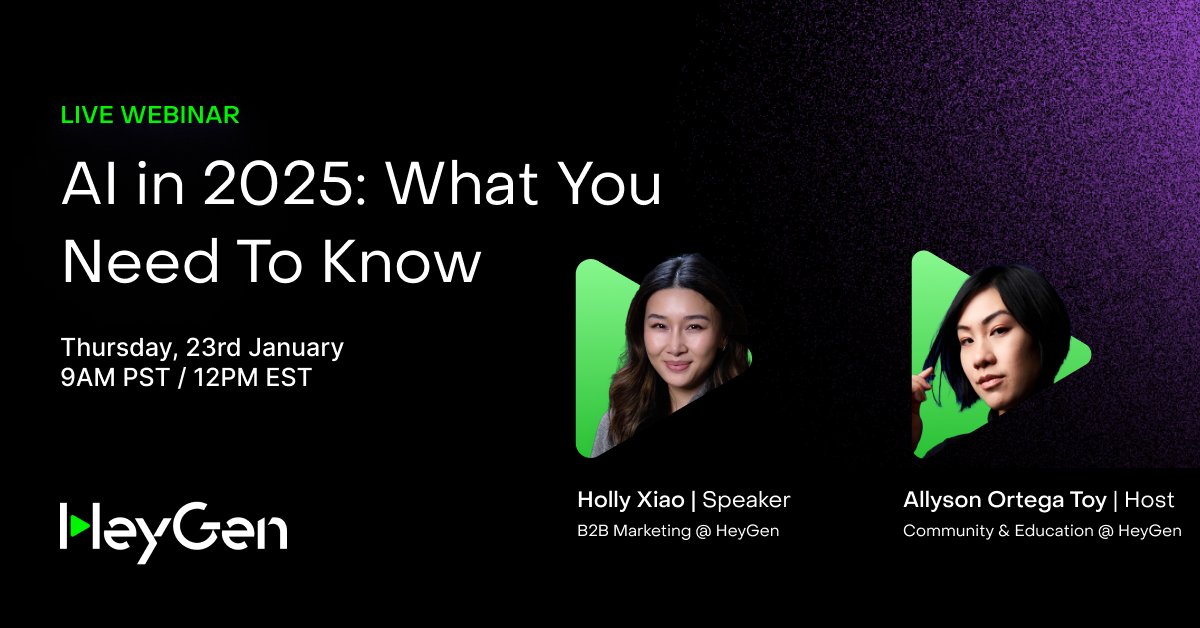 LIVE WEBINAR

AI in 2025: What You Need To Know

Thursday, 23rd January
9AM PST / 12PM EST

HeyGen

Holly Xiao | Speaker
B2B Marketing @ HeyGen

Allyson Ortega Toy | Host
Community & Education @ HeyGen